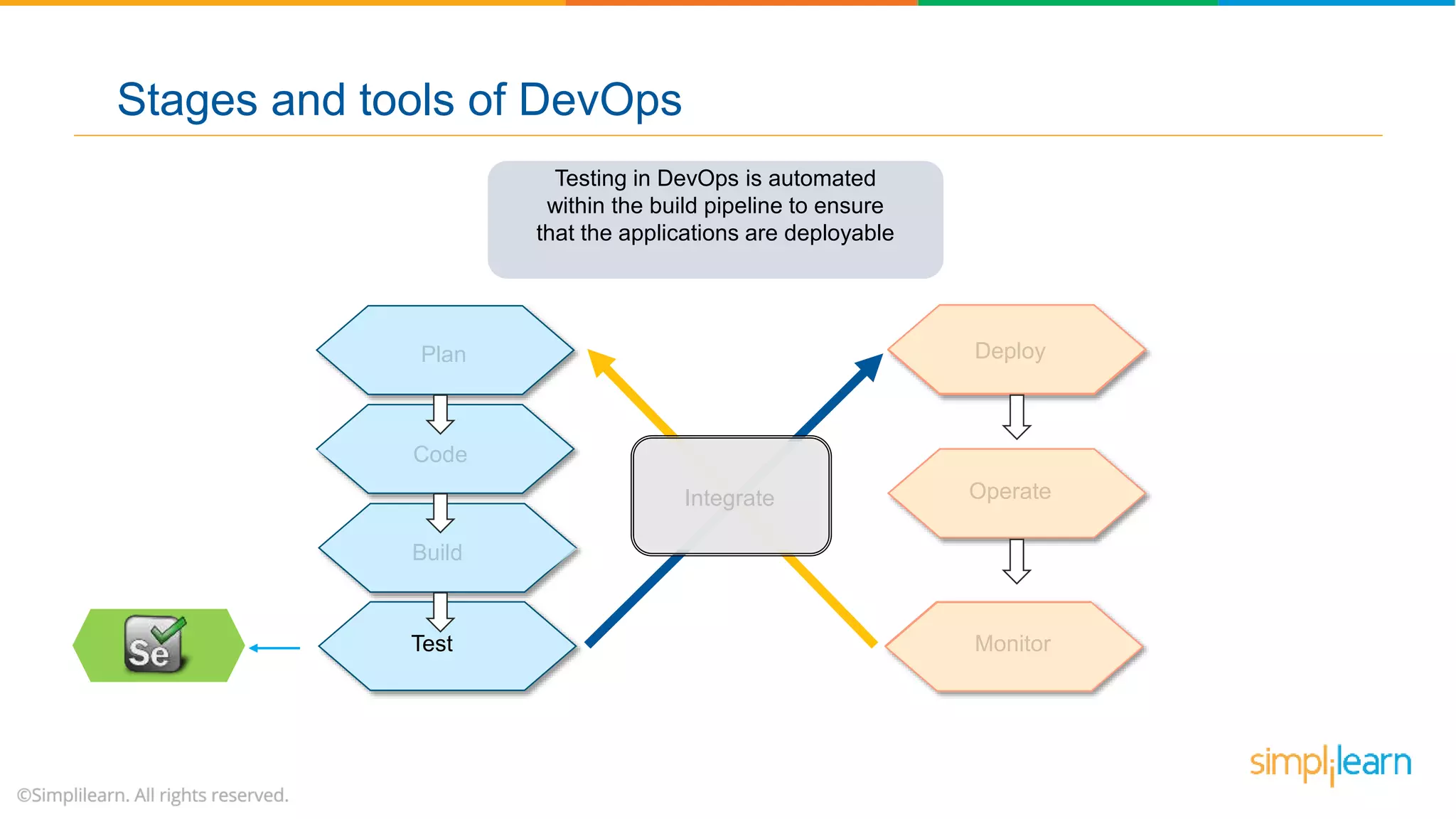 Stages and tools of DevOps

Testing in DevOps is automated within the build pipeline to ensure that the applications are deployable

Plan

Code

Build

Test

Se

Integrate

Deploy

Operate

Monitor

©Simplilearn. All rights reserved.

simplilearn